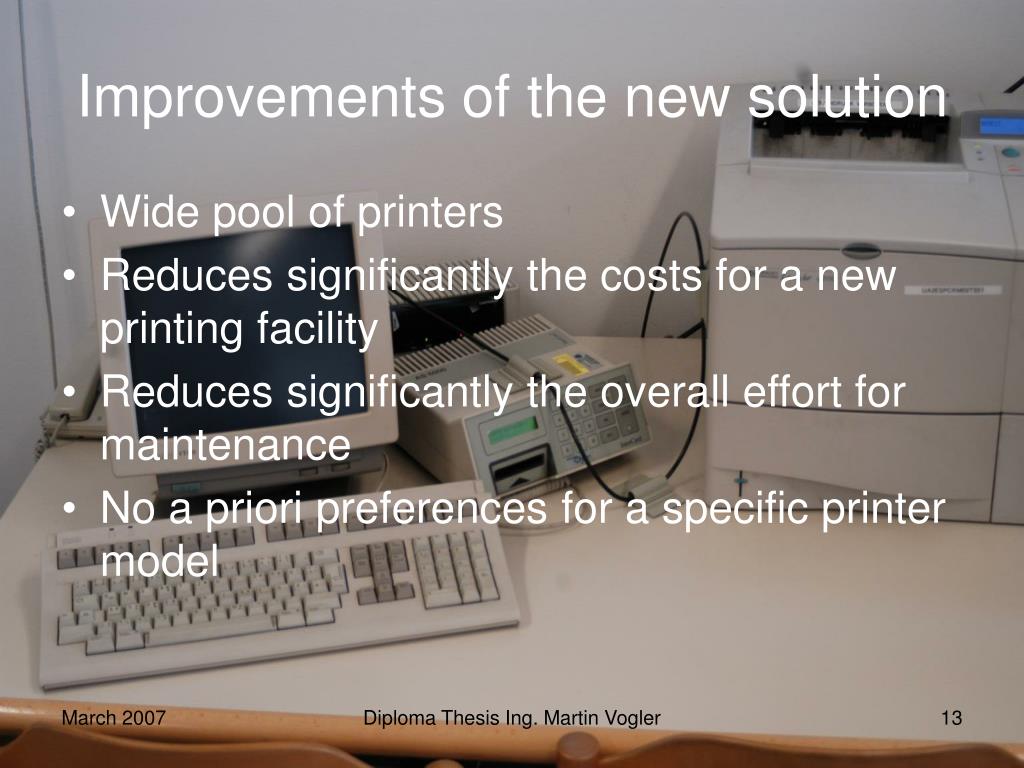 Improvements of the new solution

• Wide pool of printers
• Reduces significantly the costs for a new printing facility
• Reduces significantly the overall effort for maintenance
• No a priori preferences for a specific printer model

March 2007

Diploma Thesis Ing. Martin Vogler

13